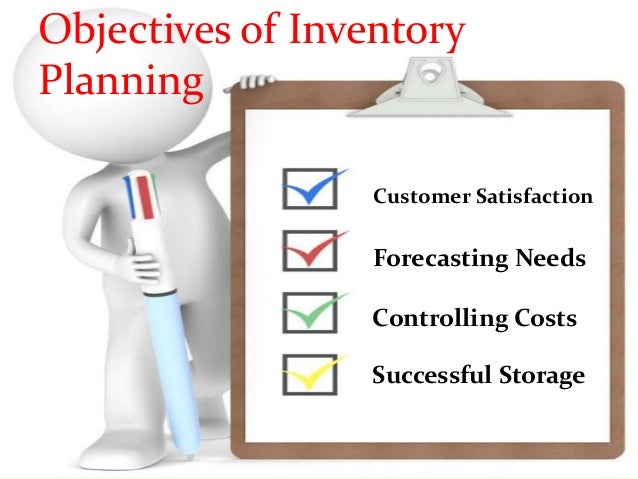 Objectives of Inventory Planning

Customer Satisfaction

Forecasting Needs

Controlling Costs

Successful Storage